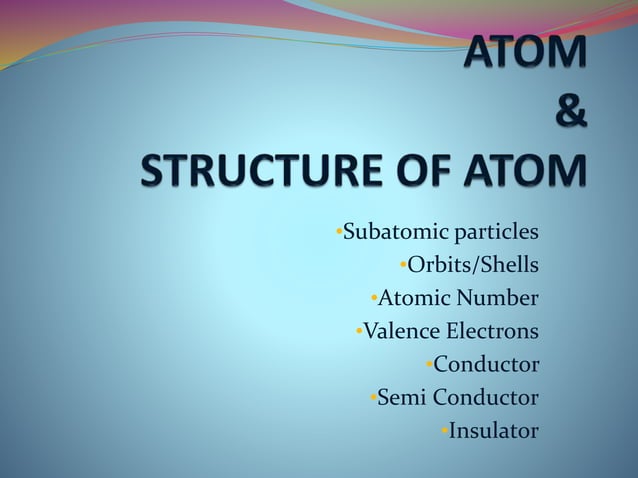 ATOM
&
STRUCTURE OF ATOM

•Subatomic particles
•Orbits/Shells
•Atomic Number
•Valence Electrons
•Conductor
•Semi Conductor
•Insulator